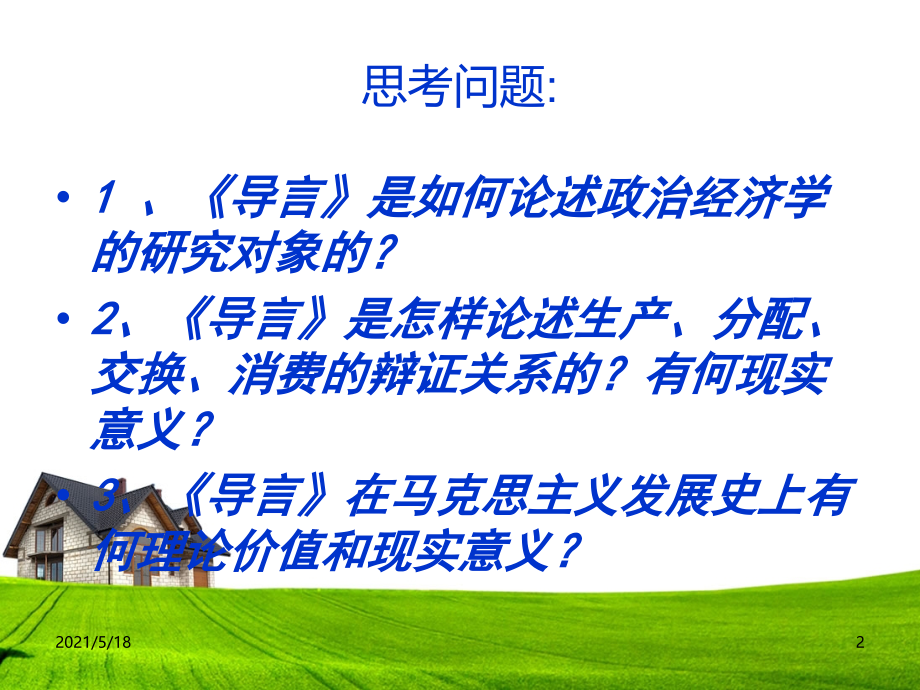 思考问题:

• 1 、《导言》是如何论述政治经济学的研究对象的？

• 2、《导言》是怎样论述生产、分配、交换、消费的辩证关系的？有何现实意义？

• 3、《导言》在马克思主义发展史上有何理论价值和现实意义？

2021/5/18

2